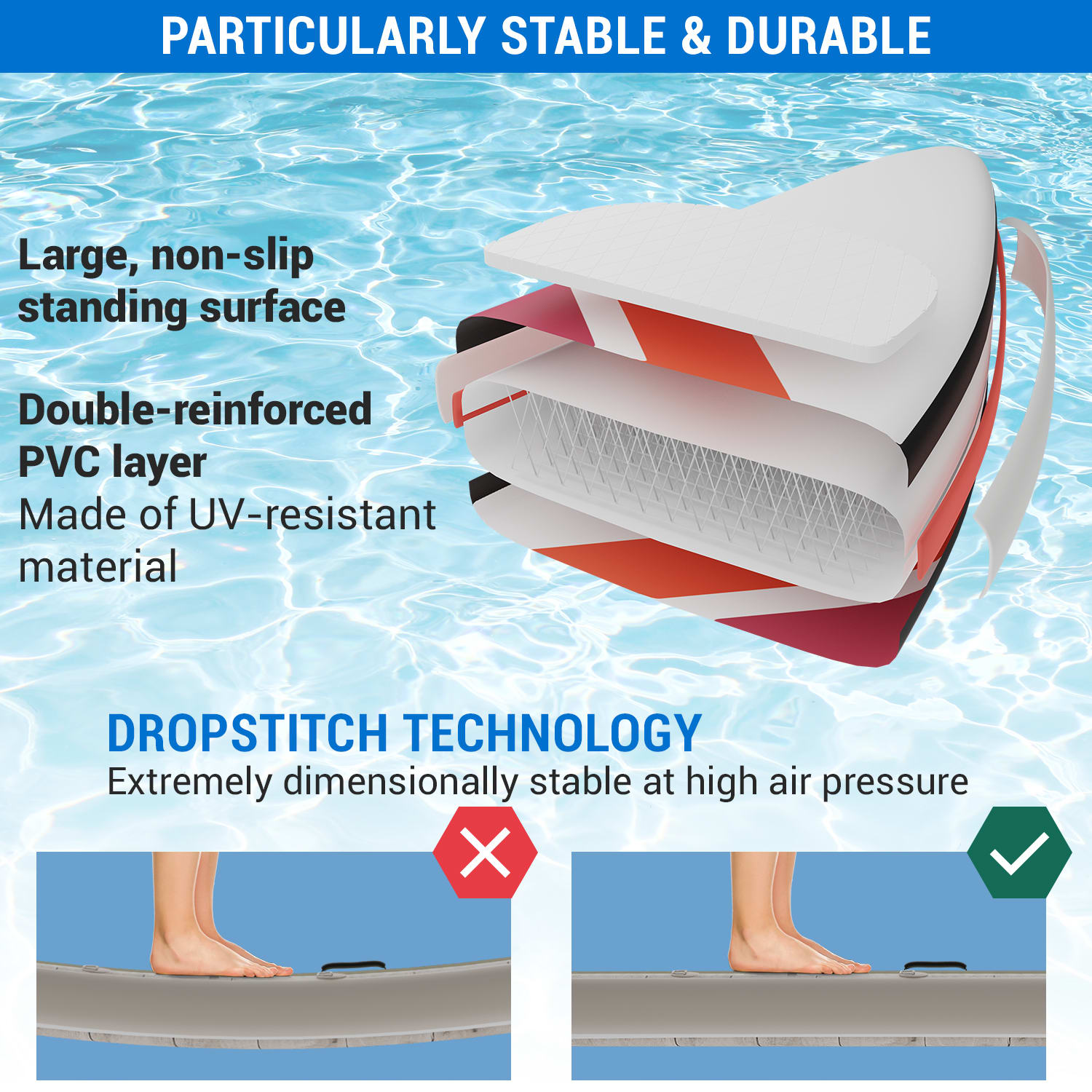 PARTICULARLY STABLE & DURABLE

Large, non-slip standing surface

Double-reinforced PVC layer
Made of UV-resistant material

DROPSTITCH TECHNOLOGY
Extremely dimensionally stable at high air pressure